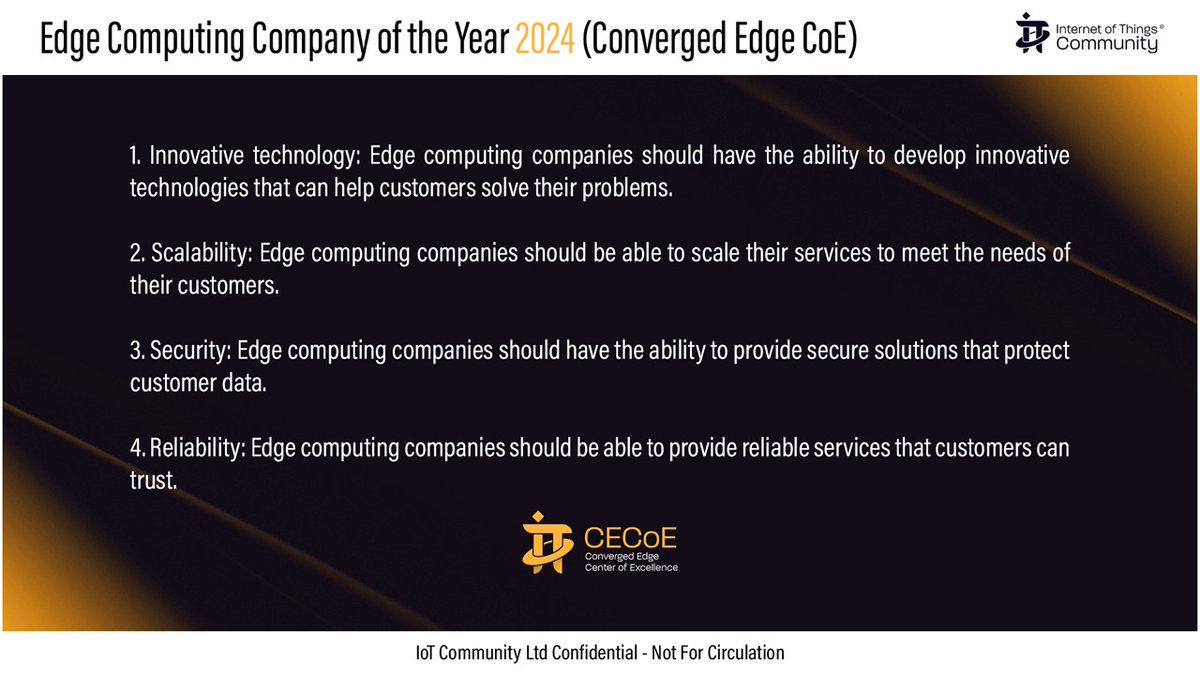 Edge Computing Company of the Year 2024 (Converged Edge CoE)

Internet of Things® Community

1. Innovative technology: Edge computing companies should have the ability to develop innovative technologies that can help customers solve their problems.

2. Scalability: Edge computing companies should be able to scale their services to meet the needs of their customers.

3. Security: Edge computing companies should have the ability to provide secure solutions that protect customer data.

4. Reliability: Edge computing companies should be able to provide reliable services that customers can trust.

CECoE
Converged Edge
Center of Excellence

IoT Community Ltd Confidential - Not For Circulation